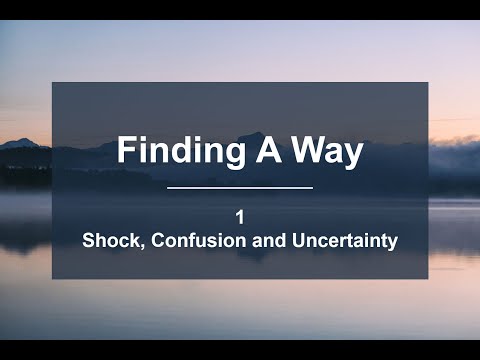 Finding A Way

1
Shock, Confusion and Uncertainty